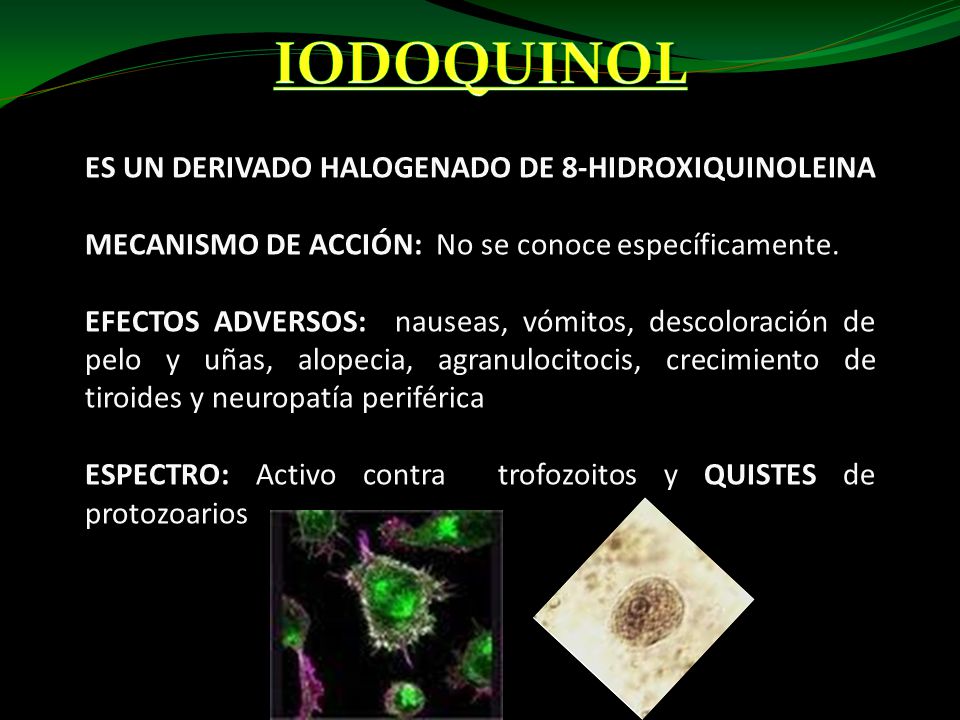 IODOQUINOL

ES UN DERIVADO HALOGENADO DE 8-HIDROXIQUINOLEINA

MECANISMO DE ACCIÓN: No se conoce específicamente.

EFECTOS ADVERSOS: nauseas, vómitos, descoloración de pelo y uñas, alopecia, agranulocitocis, crecimiento de tiroides y neuropatía periférica

ESPECTRO: Activo contra trofozoitos y QUISTES de protozoarios